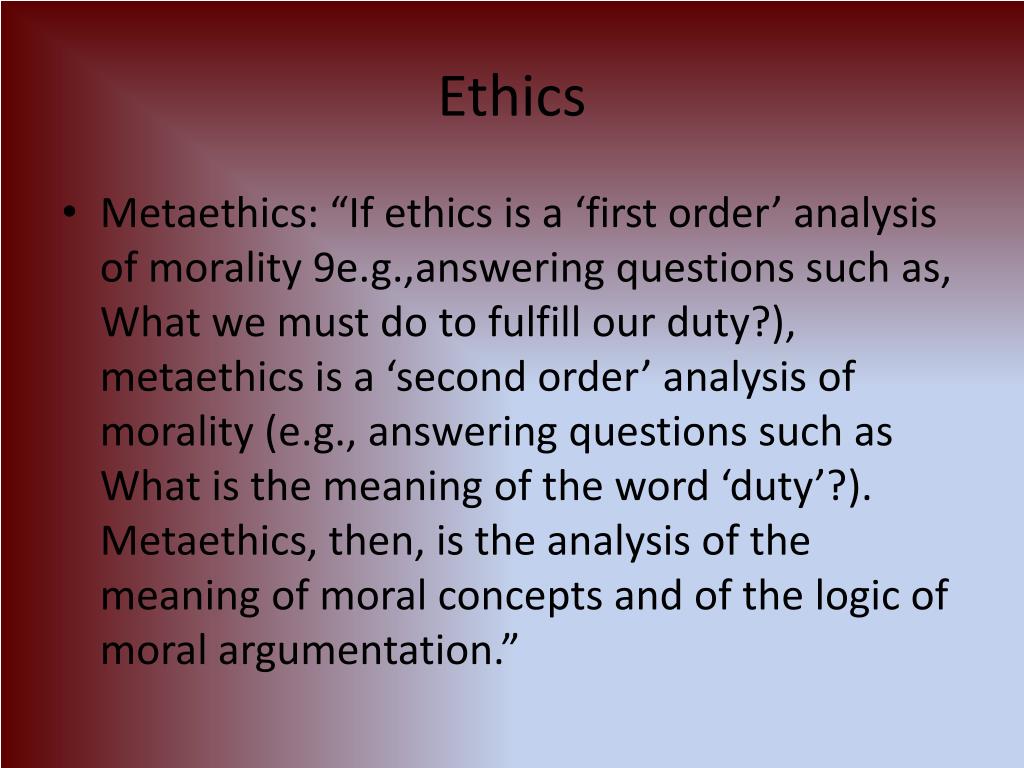 Ethics

• Metaethics: “If ethics is a ‘first order’ analysis of morality 9e.g.,answering questions such as, What we must do to fulfill our duty?), metaethics is a ‘second order’ analysis of morality (e.g., answering questions such as What is the meaning of the word ‘duty’?). Metaethics, then, is the analysis of the meaning of moral concepts and of the logic of moral argumentation.”